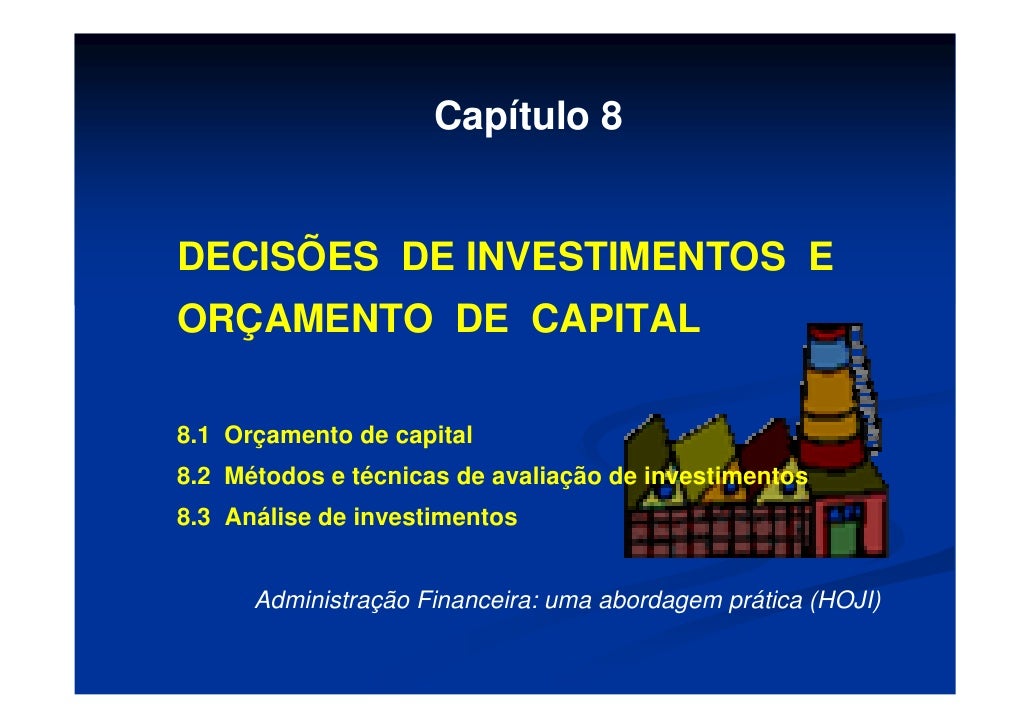 Capítulo 8

DECISÕES DE INVESTIMENTOS E ORÇAMENTO DE CAPITAL

8.1 Orçamento de capital
8.2 Métodos e técnicas de avaliação de investimentos
8.3 Análise de investimentos

Administração Financeira: uma abordagem prática (HOJI)